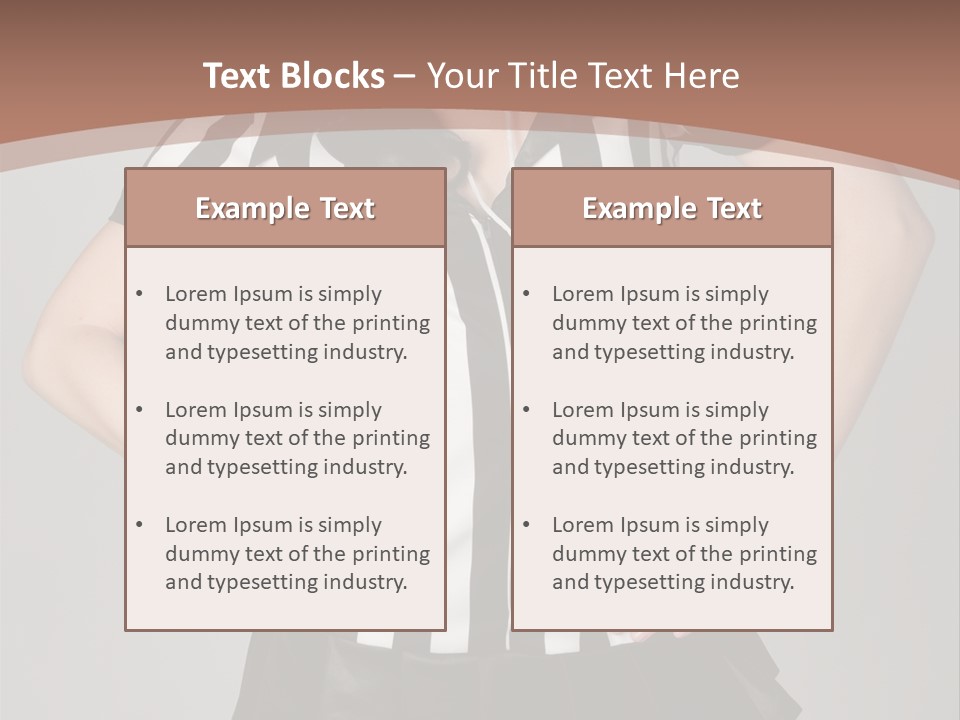 Text Blocks – Your Title Text Here

Example Text

• Lorem Ipsum is simply dummy text of the printing and typesetting industry.

• Lorem Ipsum is simply dummy text of the printing and typesetting industry.

• Lorem Ipsum is simply dummy text of the printing and typesetting industry.

Example Text

• Lorem Ipsum is simply dummy text of the printing and typesetting industry.

• Lorem Ipsum is simply dummy text of the printing and typesetting industry.

• Lorem Ipsum is simply dummy text of the printing and typesetting industry.